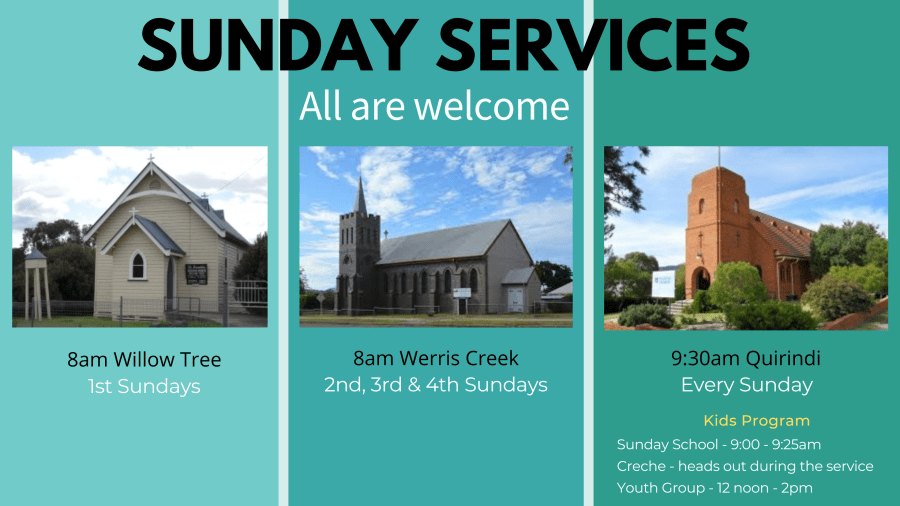 SUNDAY SERVICES
All are welcome

8am Willow Tree
1st Sundays

8am Werris Creek
2nd, 3rd & 4th Sundays

9:30am Quirindi
Every Sunday

Kids Program
Sunday School - 9:00 - 9:25am
Creche - heads out during the service
Youth Group - 12 noon - 2pm